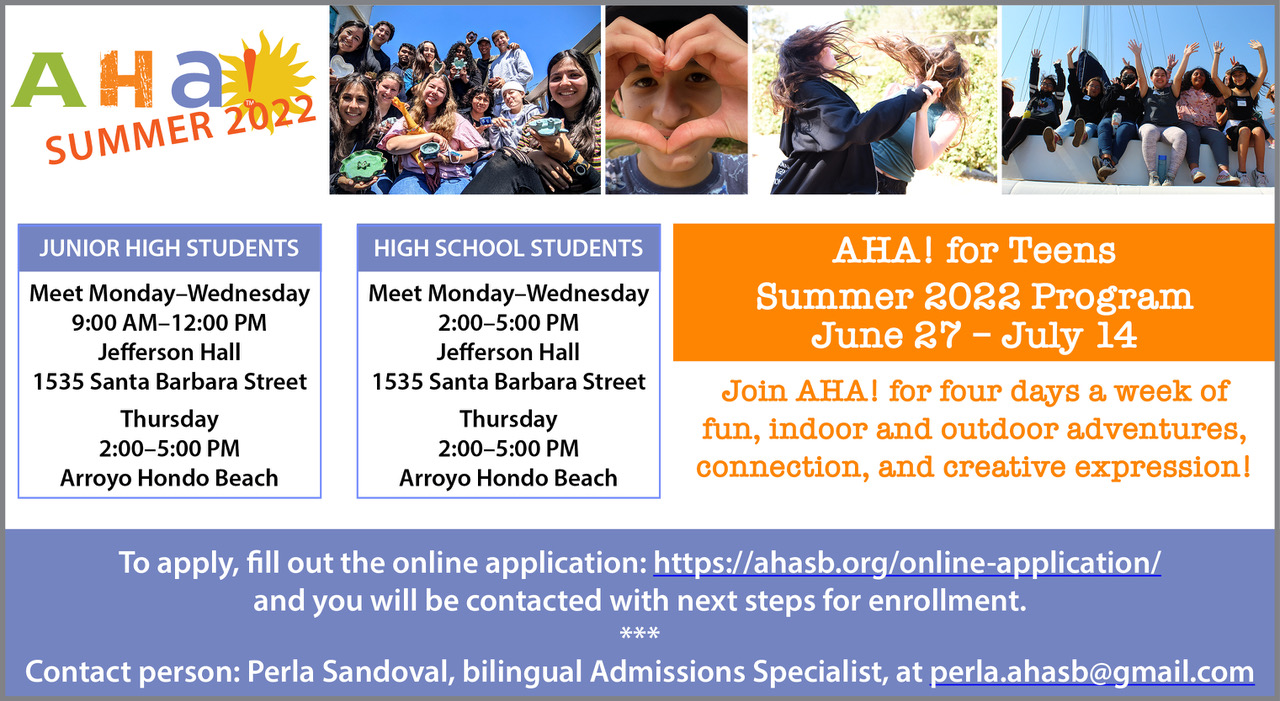 AHA!™
SUMMER 2022

JUNIOR HIGH STUDENTS

Meet Monday–Wednesday
9:00 AM–12:00 PM
Jefferson Hall
1535 Santa Barbara Street

Thursday
2:00–5:00 PM
Arroyo Hondo Beach

HIGH SCHOOL STUDENTS

Meet Monday–Wednesday
2:00–5:00 PM
Jefferson Hall
1535 Santa Barbara Street

Thursday
2:00–5:00 PM
Arroyo Hondo Beach

AHA! for Teens
Summer 2022 Program
June 27 – July 14

Join AHA! for four days a week of fun, indoor and outdoor adventures, connection, and creative expression!

To apply, fill out the online application: https://ahasb.org/online-application/
and you will be contacted with next steps for enrollment.
***
Contact person: Perla Sandoval, bilingual Admissions Specialist, at perla.ahasb@gmail.com